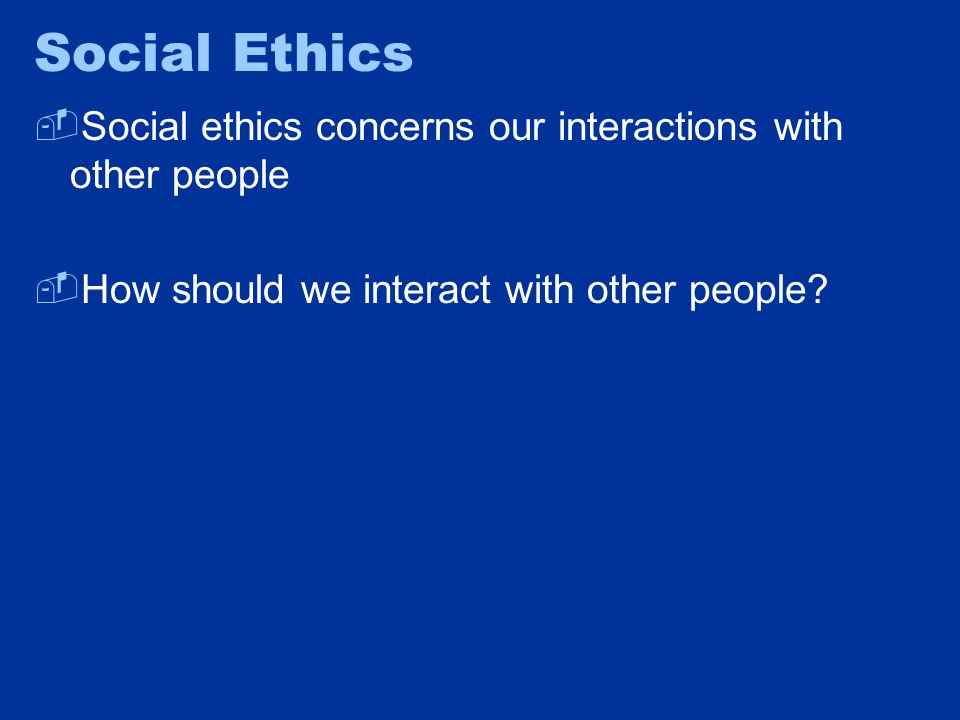 Social Ethics

Social ethics concerns our interactions with other people

How should we interact with other people?